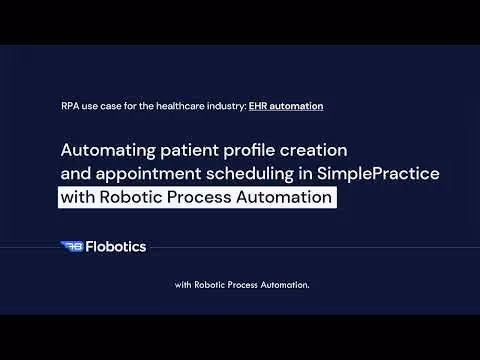 RPA use case for the healthcare industry: EHR automation

Automating patient profile creation and appointment scheduling in SimplePractice with Robotic Process Automation

FB Flobotics

with Robotic Process Automation.